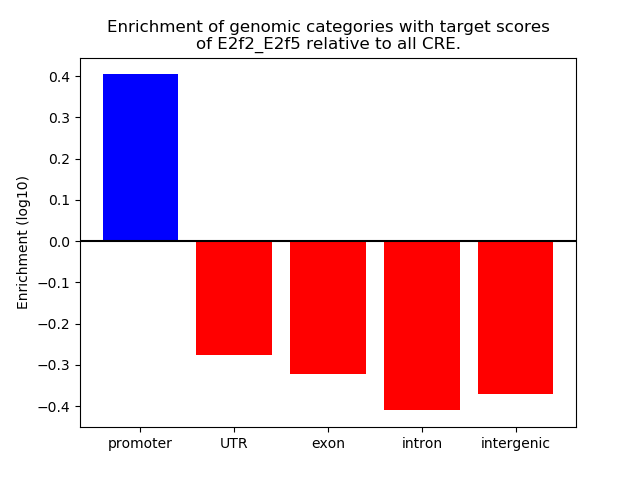 Enrichment of genomic categories with target scores of E2f2_E2f5 relative to all CRE.

Enrichment (log10)

0.4
0.3
0.2
0.1
0.0
−0.1
−0.2
−0.3
−0.4

promoter
UTR
exon
intron
intergenic